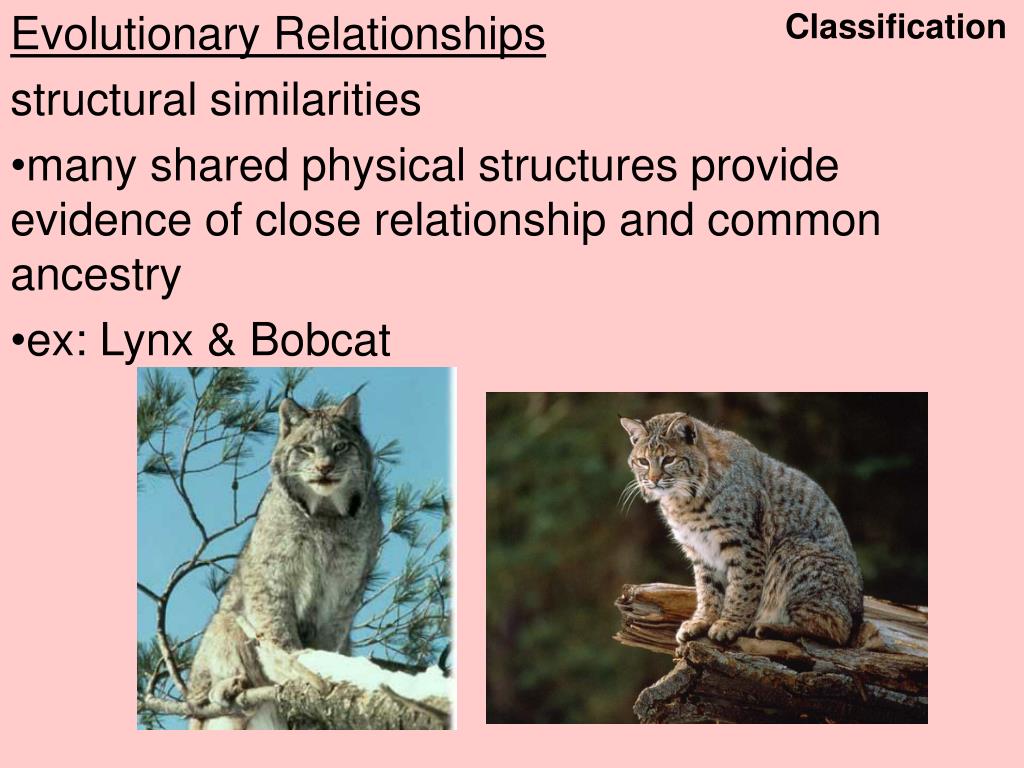 Evolutionary Relationships

Classification

structural similarities

•many shared physical structures provide evidence of close relationship and common ancestry

•ex: Lynx & Bobcat